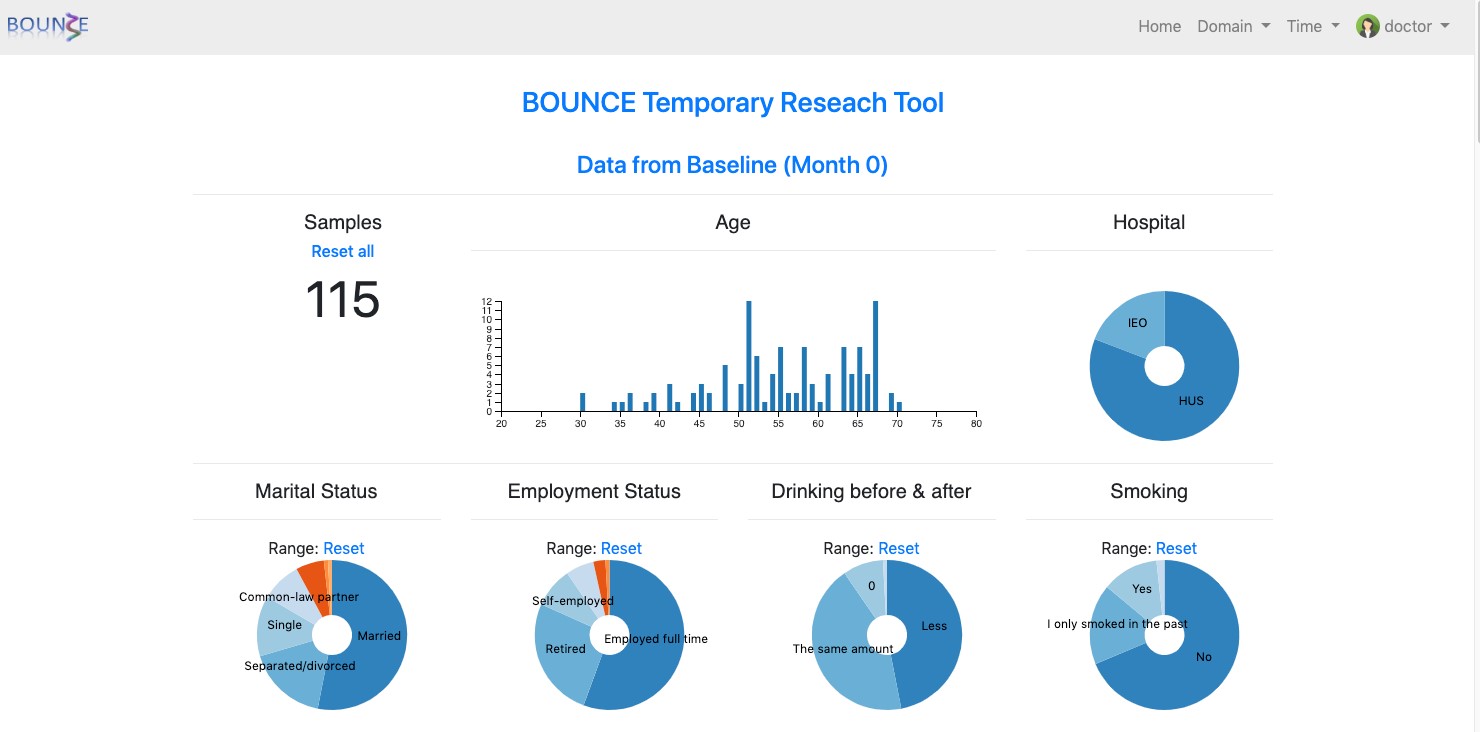 BOUNCE

Home Domain Time doctor

BOUNCE Temporary Reseach Tool

Data from Baseline (Month 0)

Samples
Reset all
115

Age

12
11
10
9
8
7
6
5
4
3
2
1
0
20 25 30 35 40 45 50 55 60 65 70 75 80

Hospital

IEO
HUS

Marital Status
Range: Reset
Common-law partner
Single
Married
Separated/divorced

Employment Status
Range: Reset
Self-employed
Retired
Employed full time

Drinking before & after
Range: Reset
0
Less
The same amount

Smoking
Range: Reset
Yes
I only smoked in the past
No